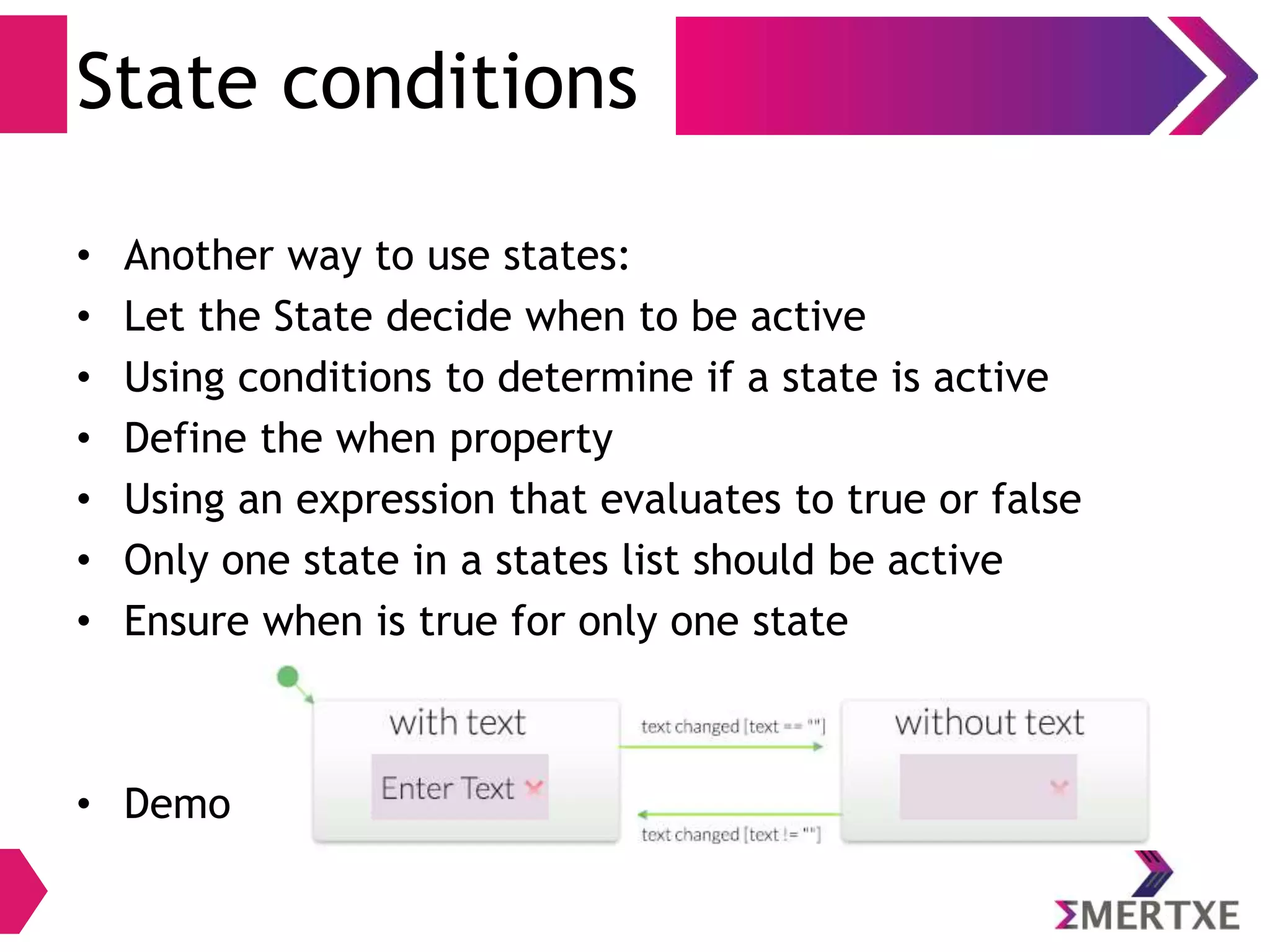 State conditions

• Another way to use states:
• Let the State decide when to be active
• Using conditions to determine if a state is active
• Define the when property
• Using an expression that evaluates to true or false
• Only one state in a states list should be active
• Ensure when is true for only one state

• Demo

with text

Enter Text

text changed [text == ""]

text changed [text != ""]

without text

ΣMERTXE